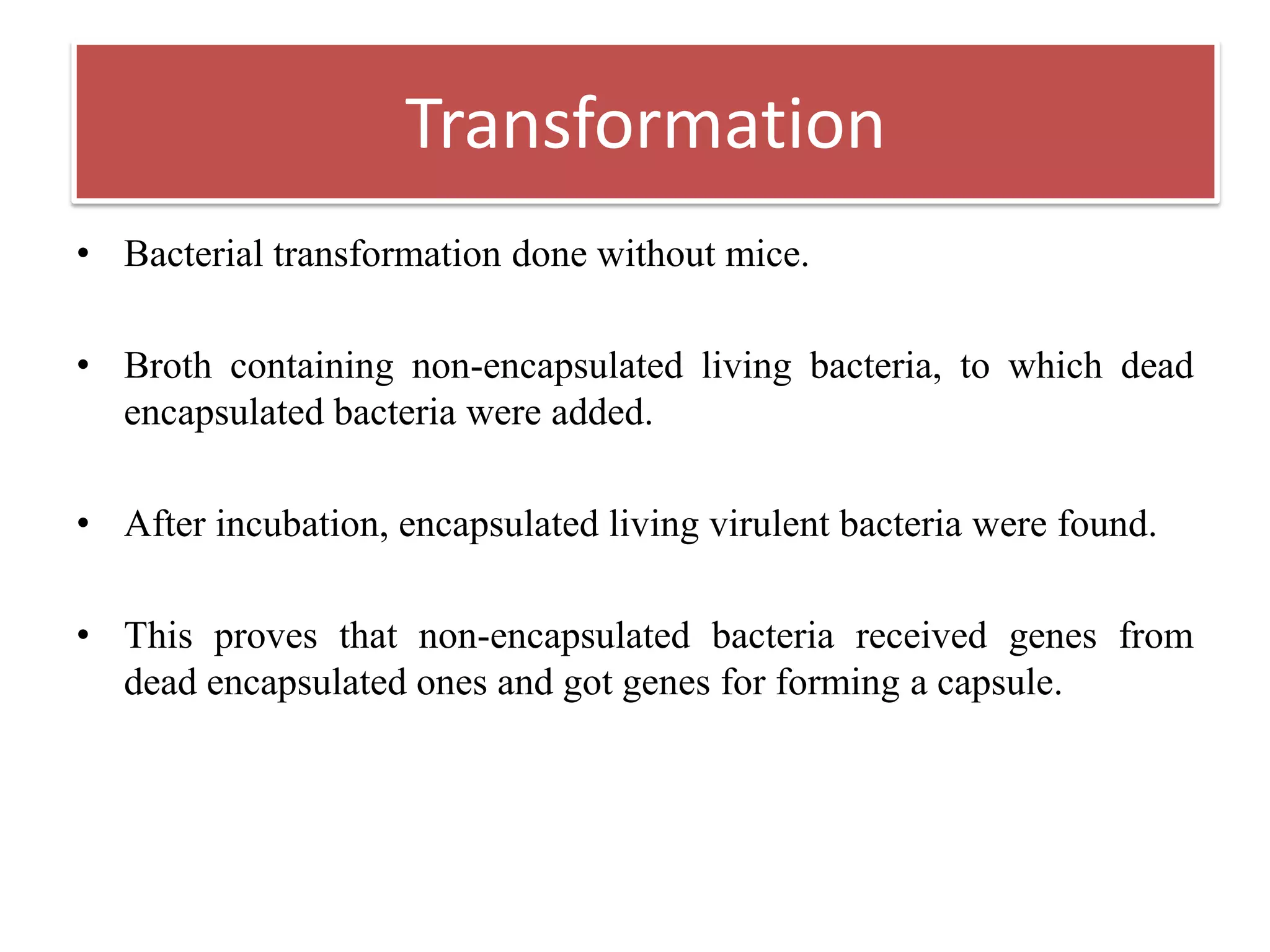 Transformation

• Bacterial transformation done without mice.

• Broth containing non-encapsulated living bacteria, to which dead encapsulated bacteria were added.

• After incubation, encapsulated living virulent bacteria were found.

• This proves that non-encapsulated bacteria received genes from dead encapsulated ones and got genes for forming a capsule.